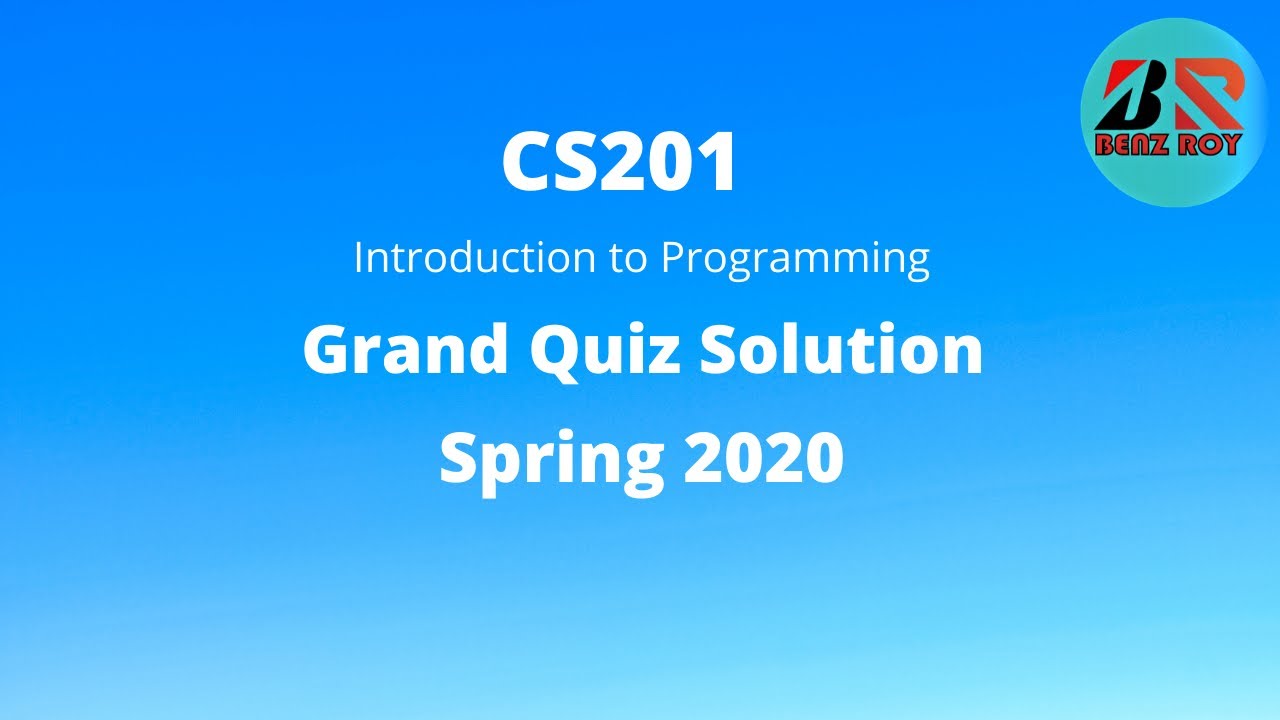 BR
BENZ ROY

CS201

Introduction to Programming

Grand Quiz Solution

Spring 2020